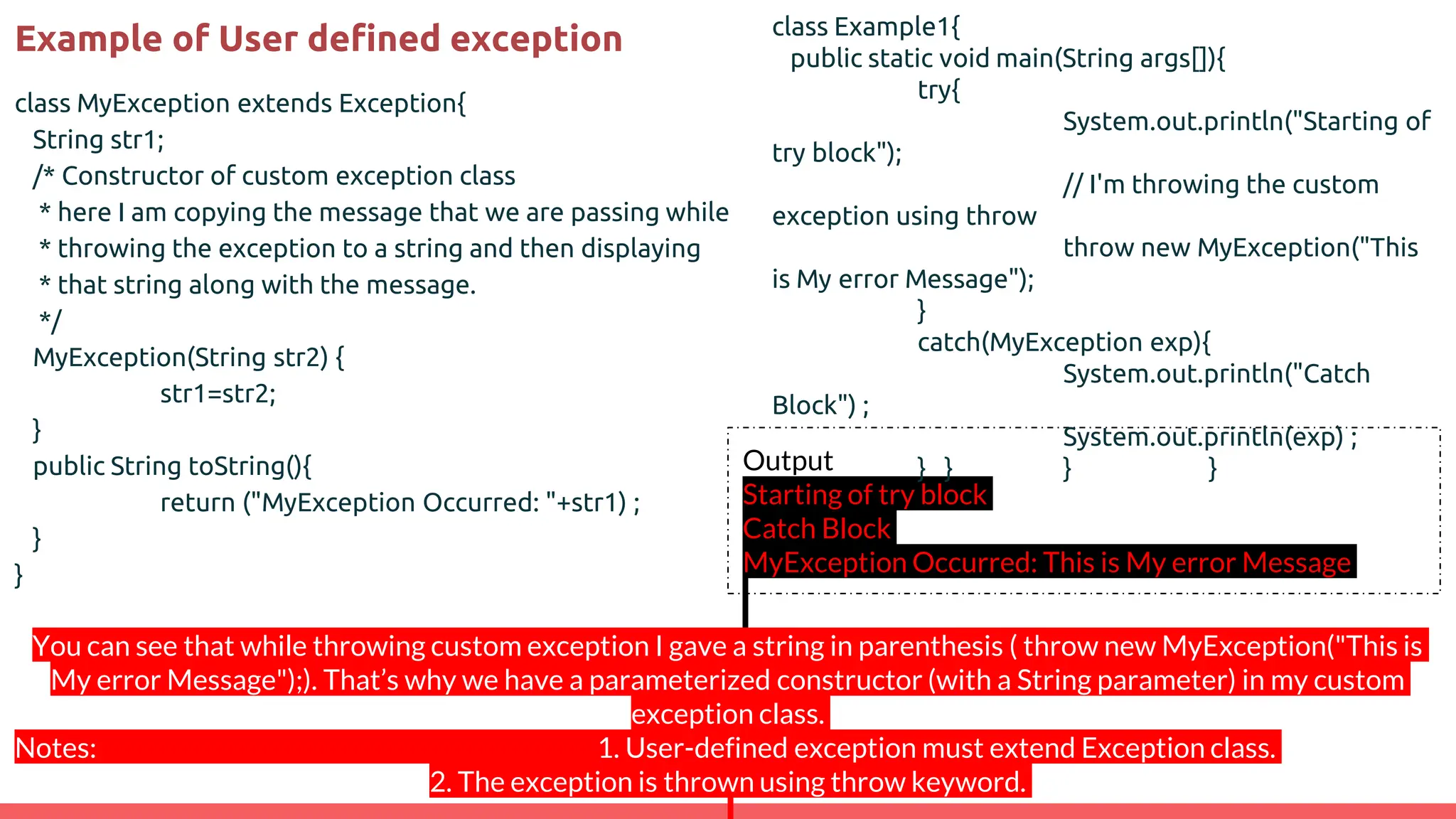 Example of User defined exception

class MyException extends Exception{
String str1;
/* Constructor of custom exception class
* here I am copying the message that we are passing while
* throwing the exception to a string and then displaying
* that string along with the message.
*/
MyException(String str2) {
str1=str2;
}
public String toString(){
return ("MyException Occurred: "+str1) ;
}
}

class Example1{
public static void main(String args[]){
try{
System.out.println("Starting of try block");
// I'm throwing the custom exception using throw
throw new MyException("This is My error Message");
}
catch(MyException exp){
System.out.println("Catch Block") ;
System.out.println(exp) ;
} } } }

Output
Starting of try block
Catch Block
MyException Occurred: This is My error Message

You can see that while throwing custom exception I gave a string in parenthesis ( throw new MyException("This is My error Message");). That's why we have a parameterized constructor (with a String parameter) in my custom exception class.

Notes: 1. User-defined exception must extend Exception class.
2. The exception is thrown using throw keyword.